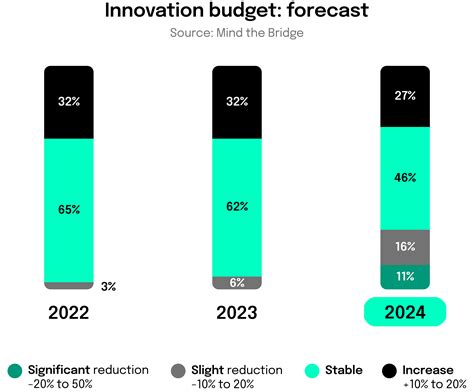 Innovation budget: forecast
Source: Mind the Bridge

32%
65%
3%
2022

32%
62%
6%
2023

27%
46%
16%
11%
2024

Significant reduction -20% to 50%
Slight reduction -10% to 20%
Stable
Increase +10% to 20%